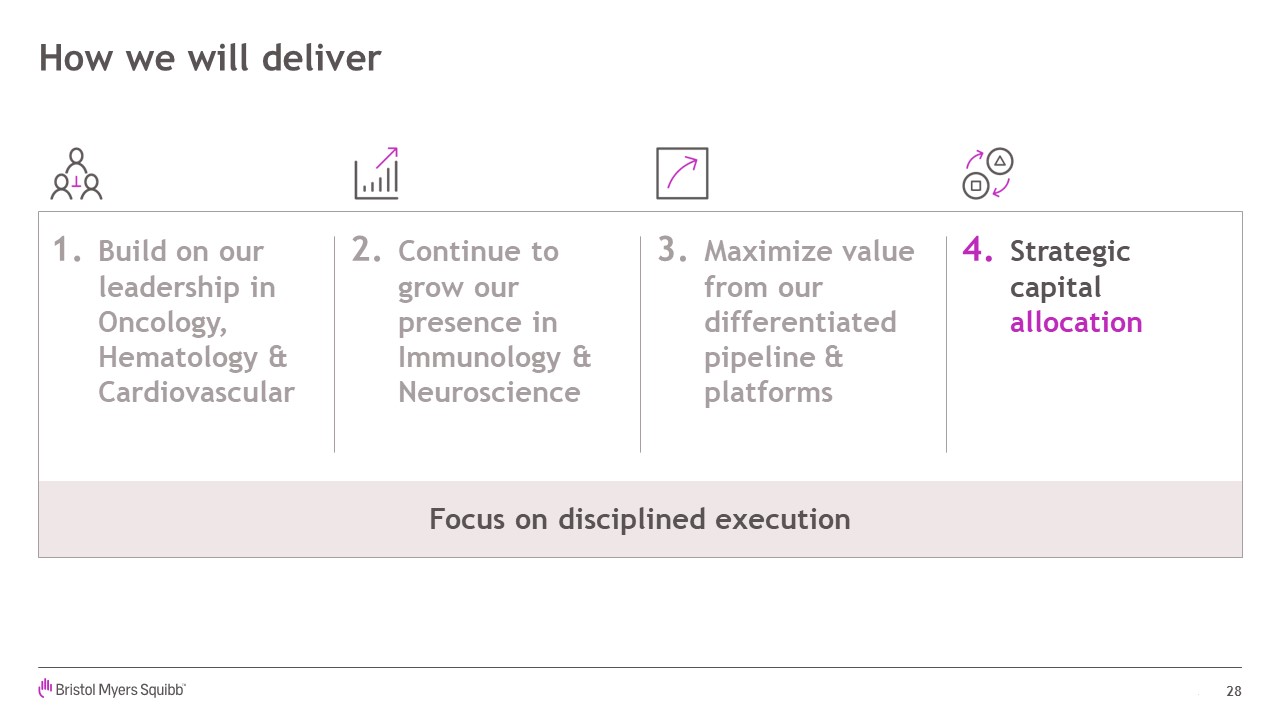 How we will deliver

1. Build on our leadership in Oncology, Hematology & Cardiovascular

2. Continue to grow our presence in Immunology & Neuroscience

3. Maximize value from our differentiated pipeline & platforms

4. Strategic capital allocation

Focus on disciplined execution

Bristol Myers Squibb

28